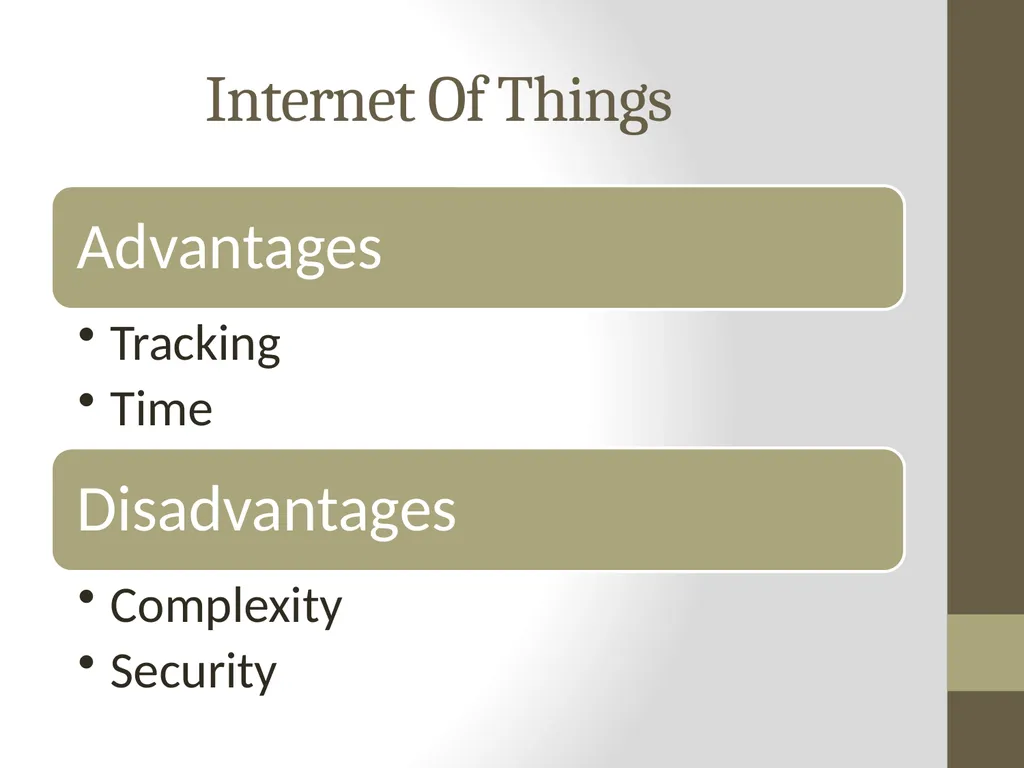 Internet Of Things

Advantages

• Tracking
• Time

Disadvantages

• Complexity
• Security